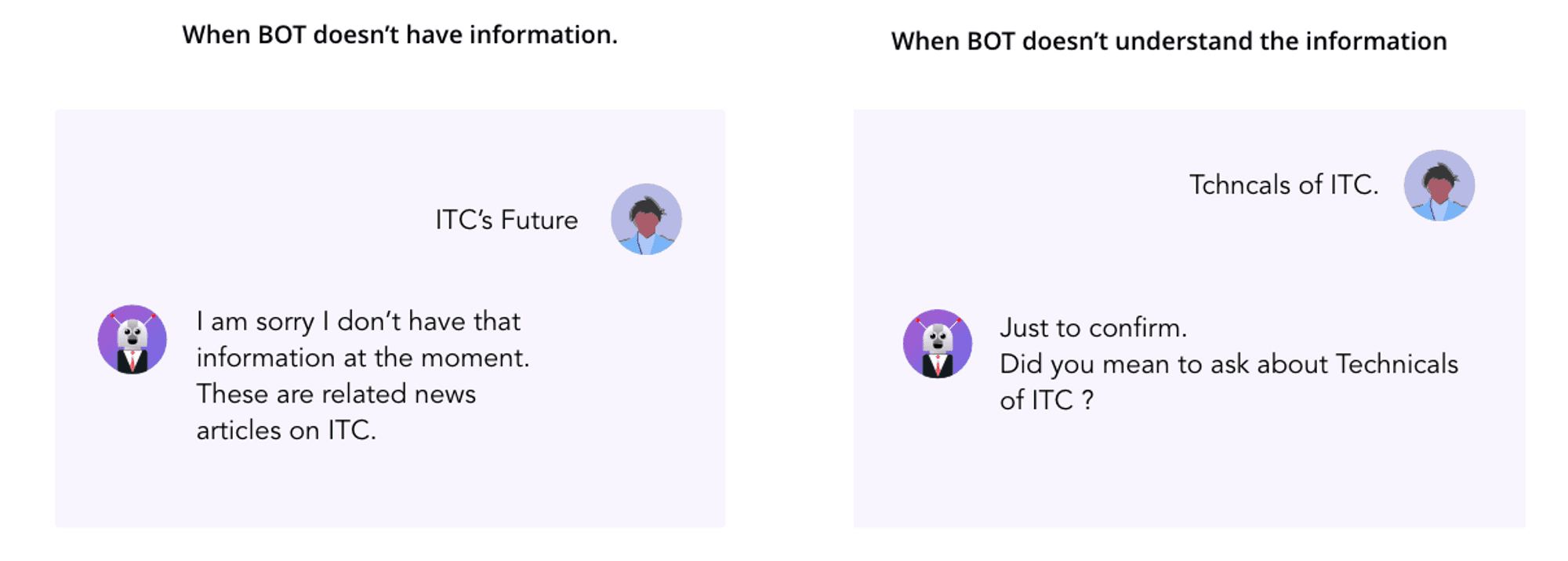 When BOT doesn't have information.

ITC's Future

I am sorry I don't have that information at the moment. These are related news articles on ITC.

When BOT doesn't understand the information

Tchncals of ITC.

Just to confirm.
Did you mean to ask about Technicals of ITC ?